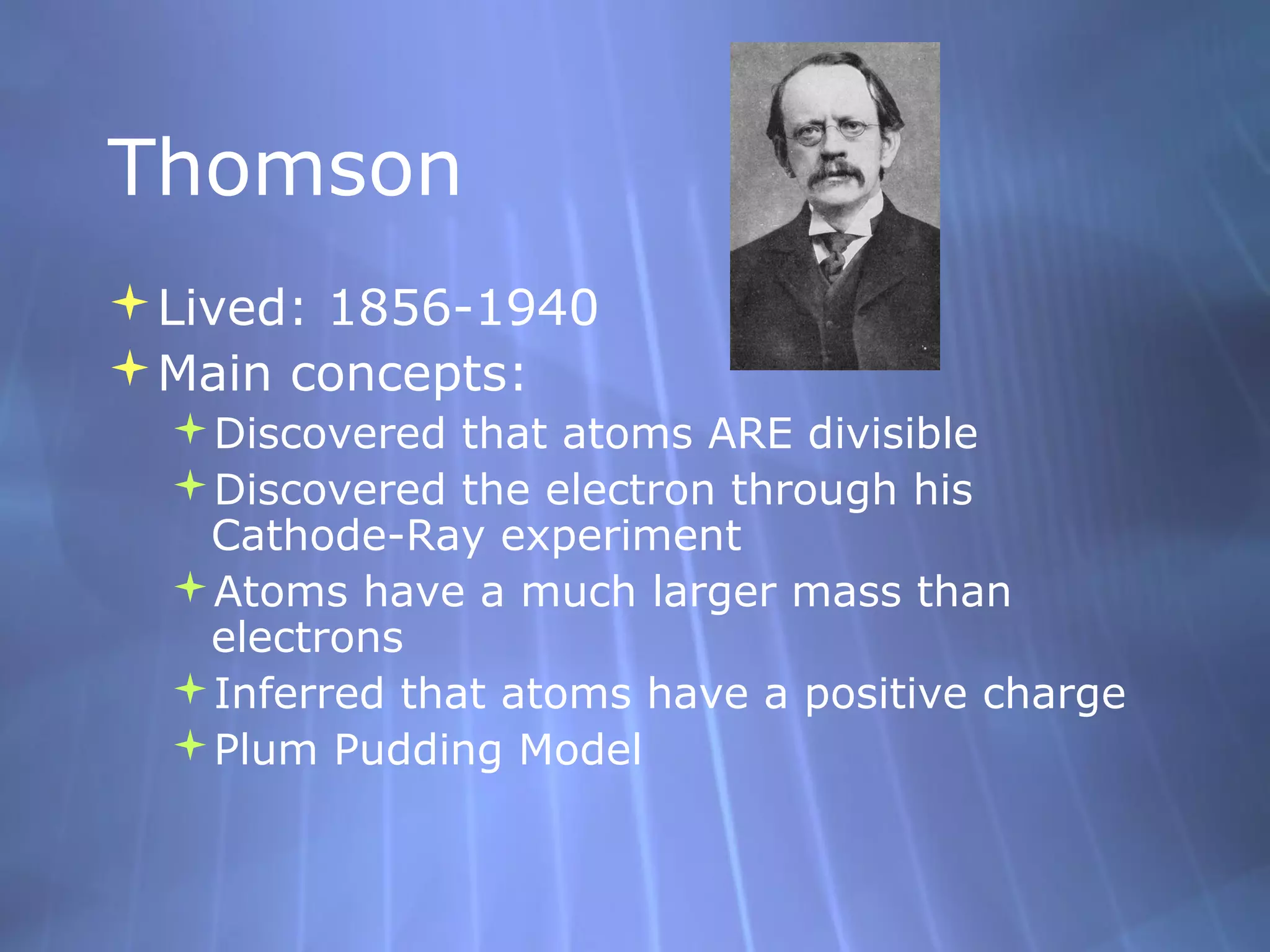 Thomson

Lived: 1856-1940

Main concepts:

Discovered that atoms ARE divisible

Discovered the electron through his Cathode-Ray experiment

Atoms have a much larger mass than electrons

Inferred that atoms have a positive charge

Plum Pudding Model